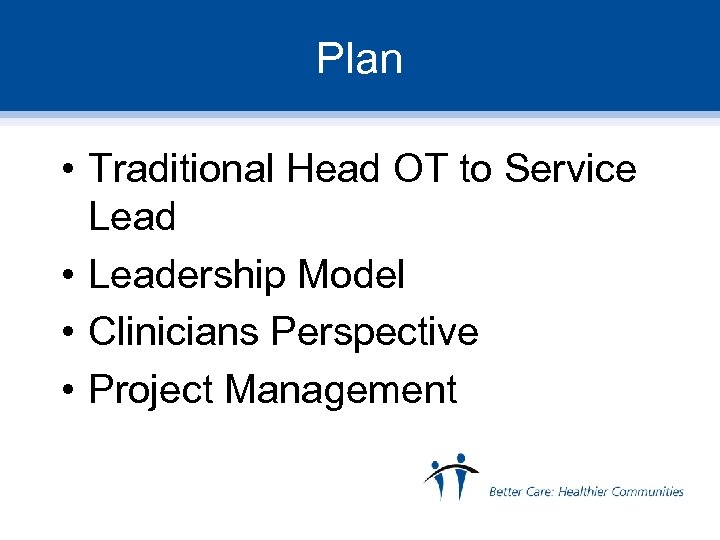 Plan

• Traditional Head OT to Service Lead
• Leadership Model
• Clinicians Perspective
• Project Management

Better Care: Healthier Communities